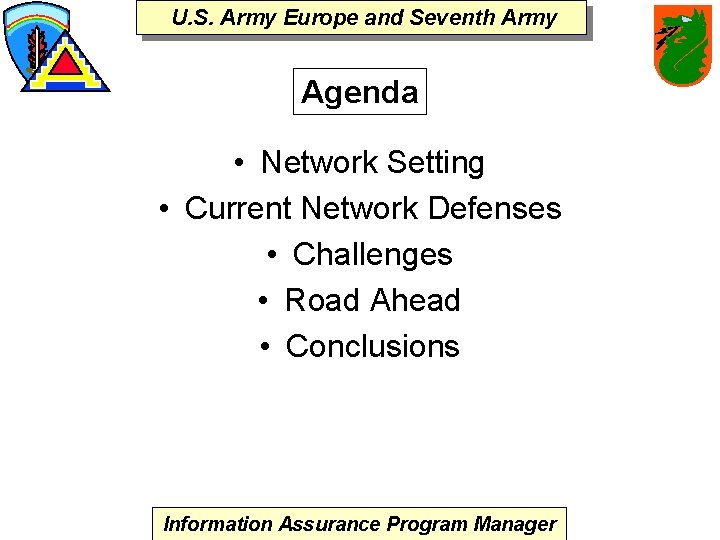 U.S. Army Europe and Seventh Army

Agenda

• Network Setting
• Current Network Defenses
• Challenges
• Road Ahead
• Conclusions

Information Assurance Program Manager